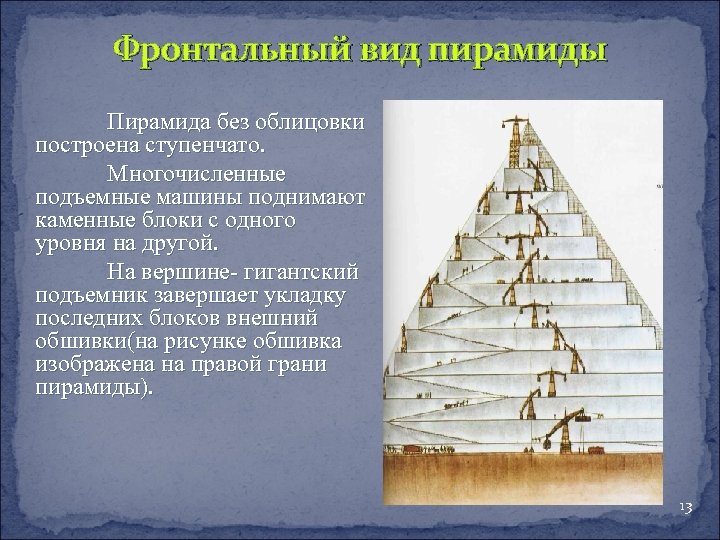 Фронтальный вид пирамиды

Пирамида без облицовки построена ступенчато.

Многочисленные подъемные машины поднимают каменные блоки с одного уровня на другой.

На вершине- гигантский подъемник завершает укладку последних блоков внешний обшивки(на рисунке обшивка изображена на правой грани пирамиды).

13